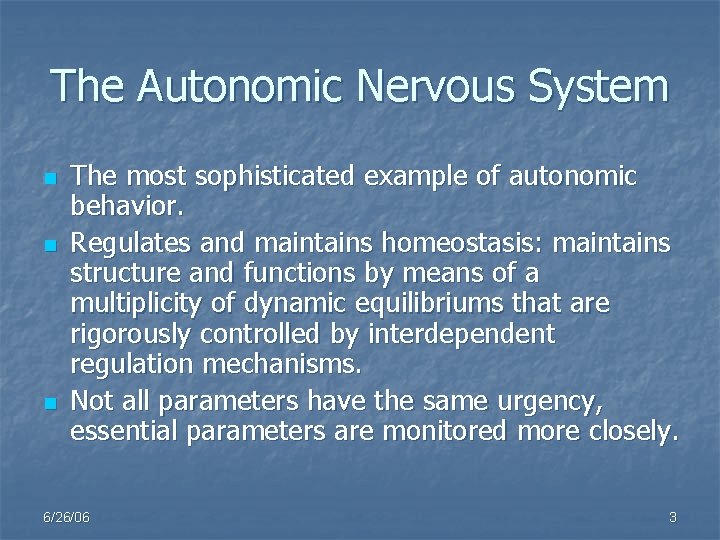 The Autonomic Nervous System

- The most sophisticated example of autonomic behavior.
- Regulates and maintains homeostasis: maintains structure and functions by means of a multiplicity of dynamic equilibriums that are rigorously controlled by interdependent regulation mechanisms.
- Not all parameters have the same urgency, essential parameters are monitored more closely.

6/26/06

3